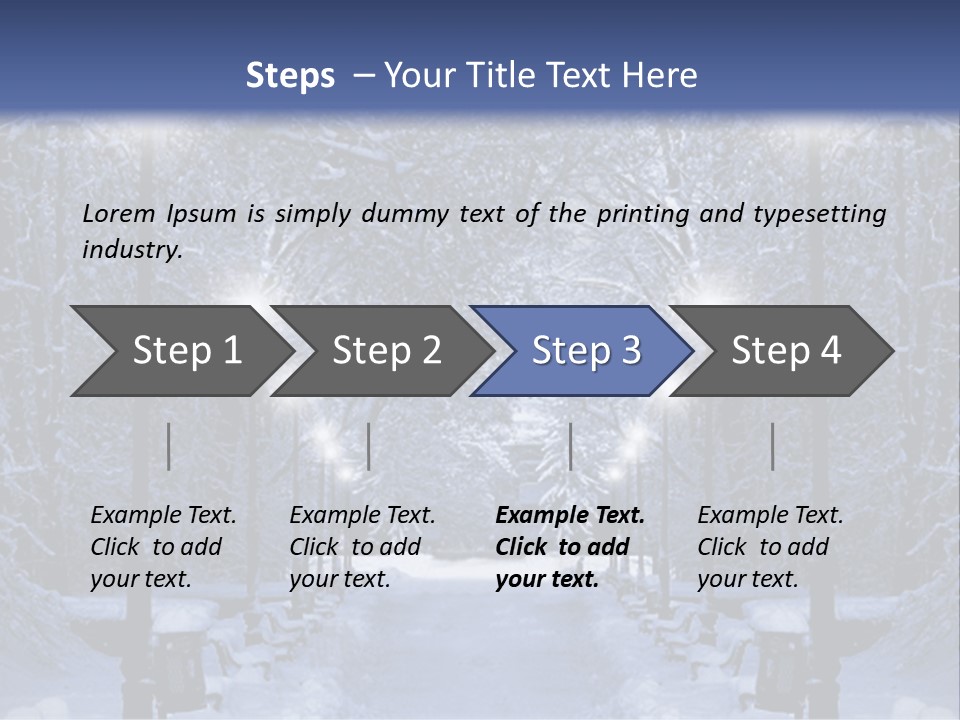 Steps – Your Title Text Here

Lorem Ipsum is simply dummy text of the printing and typesetting industry.

Step 1

Step 2

Step 3

Step 4

Example Text. Click to add your text.

Example Text. Click to add your text.

Example Text. Click to add your text.

Example Text. Click to add your text.